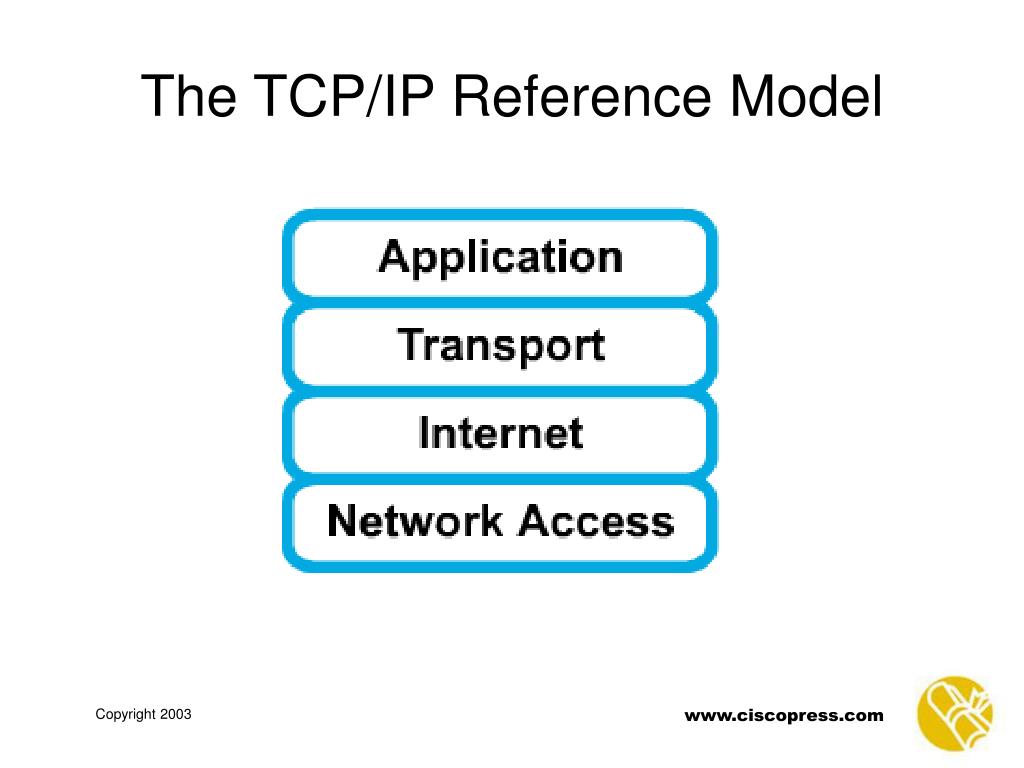 The TCP/IP Reference Model

Application
Transport
Internet
Network Access

Copyright 2003

www.ciscopress.com